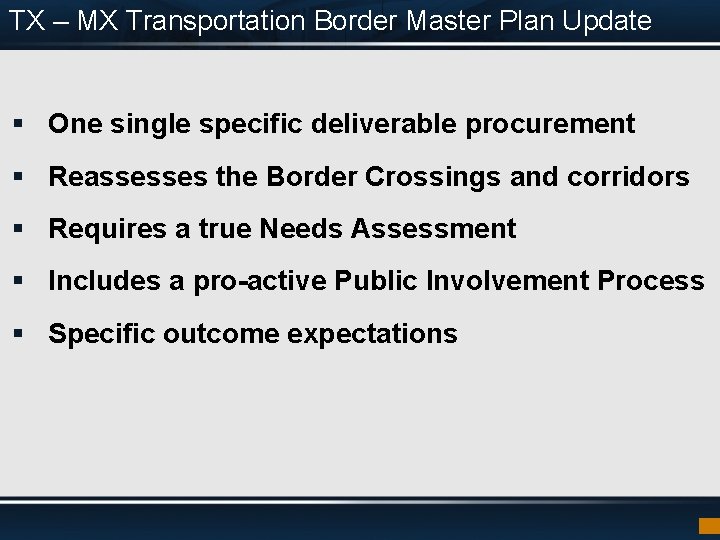 TX – MX Transportation Border Master Plan Update

▪ One single specific deliverable procurement

▪ Reassesses the Border Crossings and corridors

▪ Requires a true Needs Assessment

▪ Includes a pro-active Public Involvement Process

▪ Specific outcome expectations